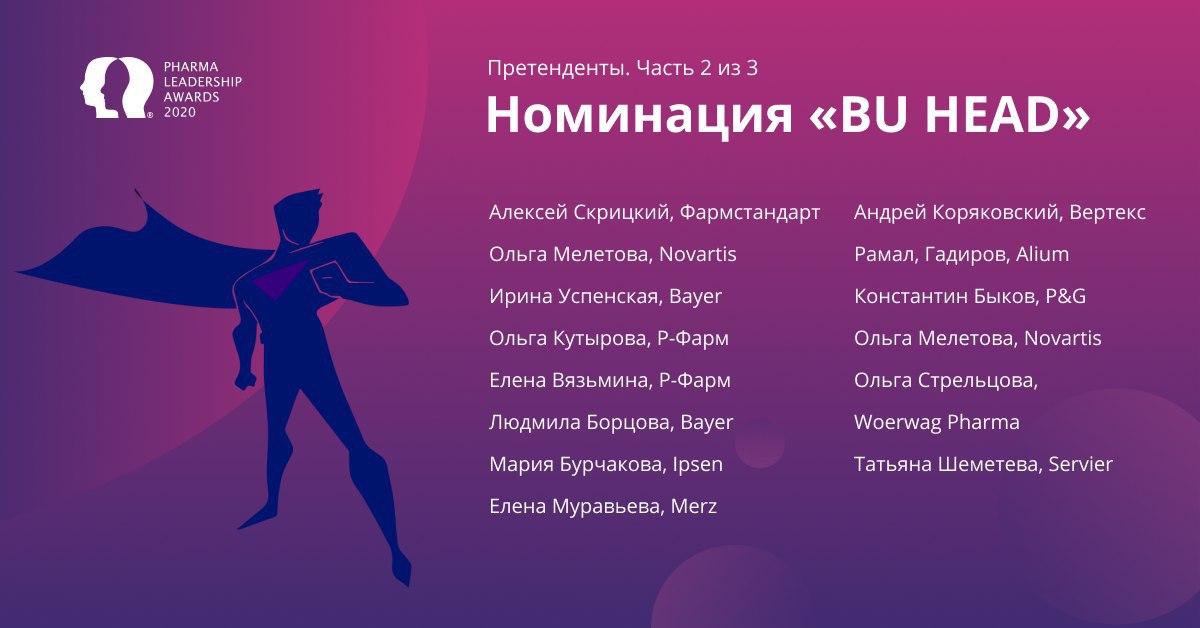 PHARMA LEADERSHIP AWARDS 2020

Претенденты. Часть 2 из 3

Номинация «BU HEAD»

Алексей Скрицкий, Фармстандарт
Ольга Мелетова, Novartis
Ирина Успенская, Bayer
Ольга Кутырова, Р-Фарм
Елена Вязьмина, Р-Фарм
Людмила Борцова, Bayer
Мария Бурчакова, Ipsen
Елена Муравьева, Merz

Андрей Коряковский, Вертекс
Рамал, Гадиров, Alium
Константин Быков, P&G
Ольга Мелетова, Novartis
Ольга Стрельцова, Woerwag Pharma
Татьяна Шеметева, Servier